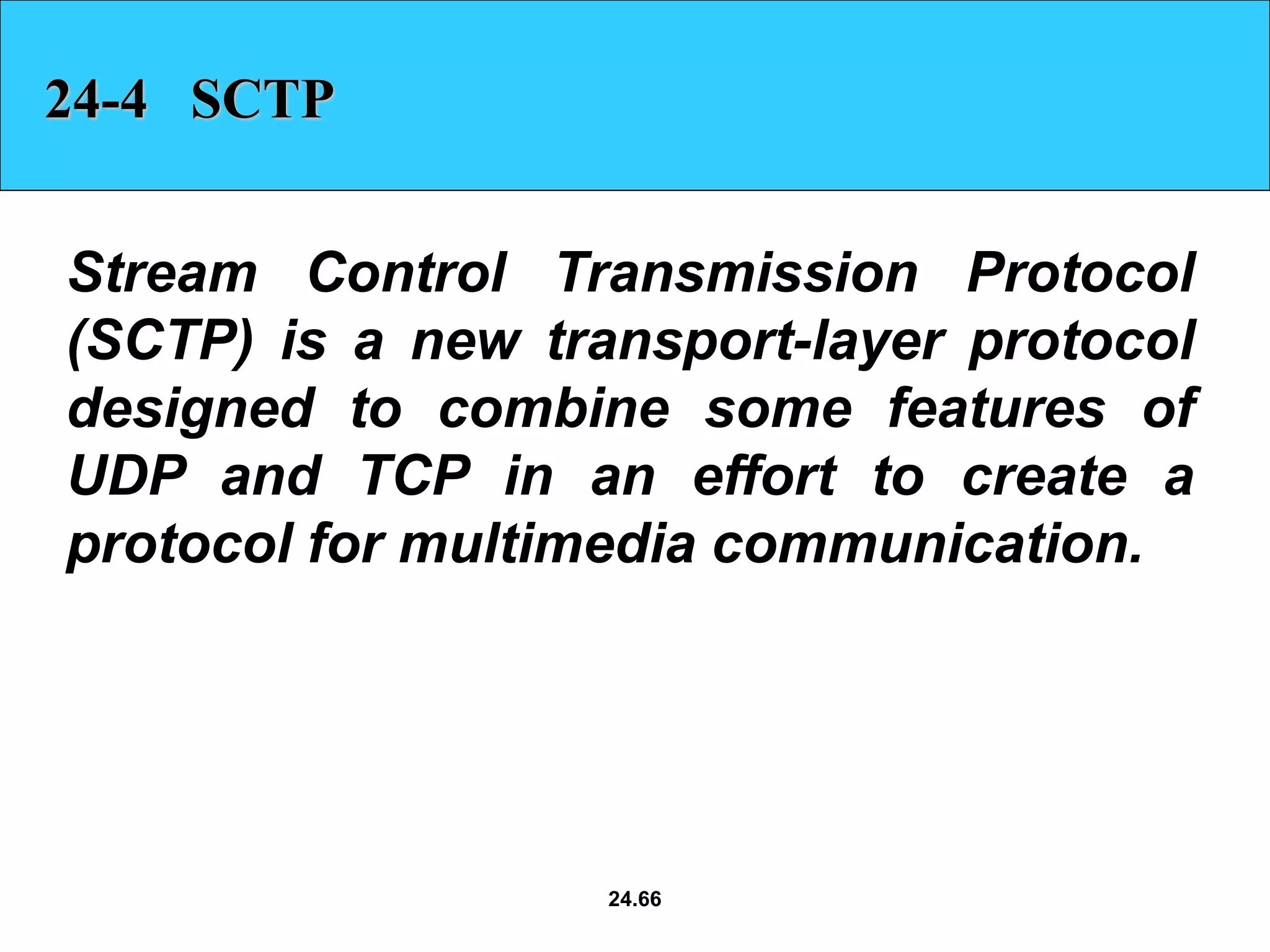 24-4 SCTP

Stream Control Transmission Protocol (SCTP) is a new transport-layer protocol designed to combine some features of UDP and TCP in an effort to create a protocol for multimedia communication.

24.66